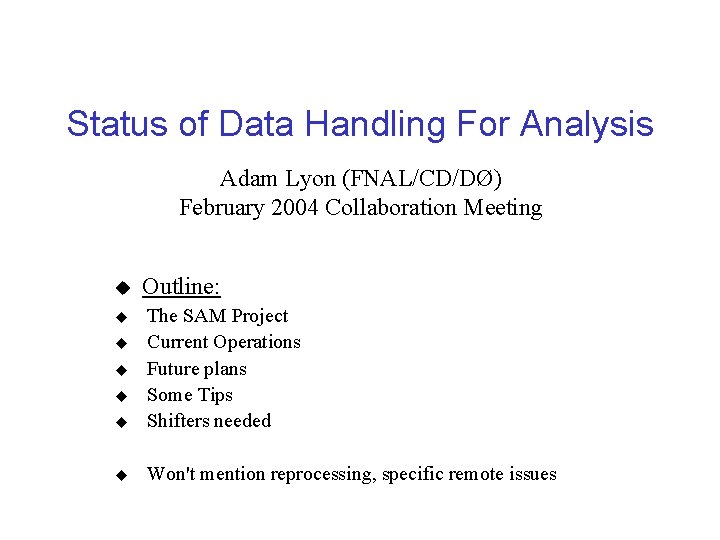 Status of Data Handling For Analysis

Adam Lyon (FNAL/CD/DØ)
February 2004 Collaboration Meeting

◆ Outline:
◆ The SAM Project
◆ Current Operations
◆ Future plans
◆ Some Tips
◆ Shifters needed

◆ Won't mention reprocessing, specific remote issues